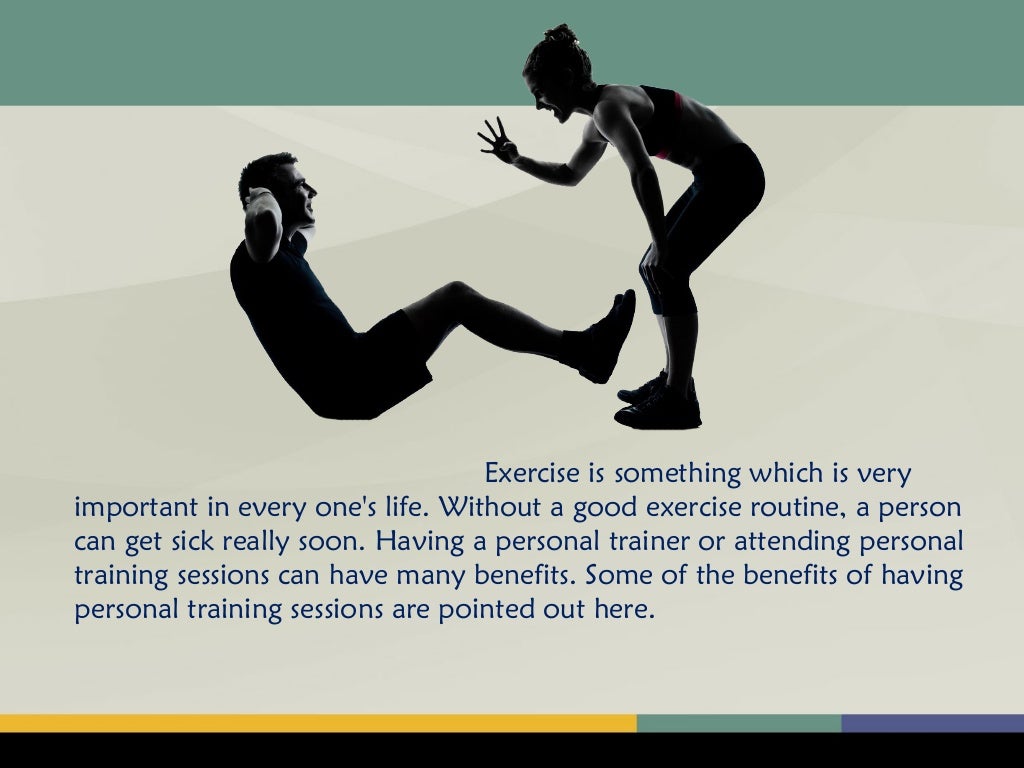 Exercise is something which is very important in every one's life. Without a good exercise routine, a person can get sick really soon. Having a personal trainer or attending personal training sessions can have many benefits. Some of the benefits of having personal training sessions are pointed out here.